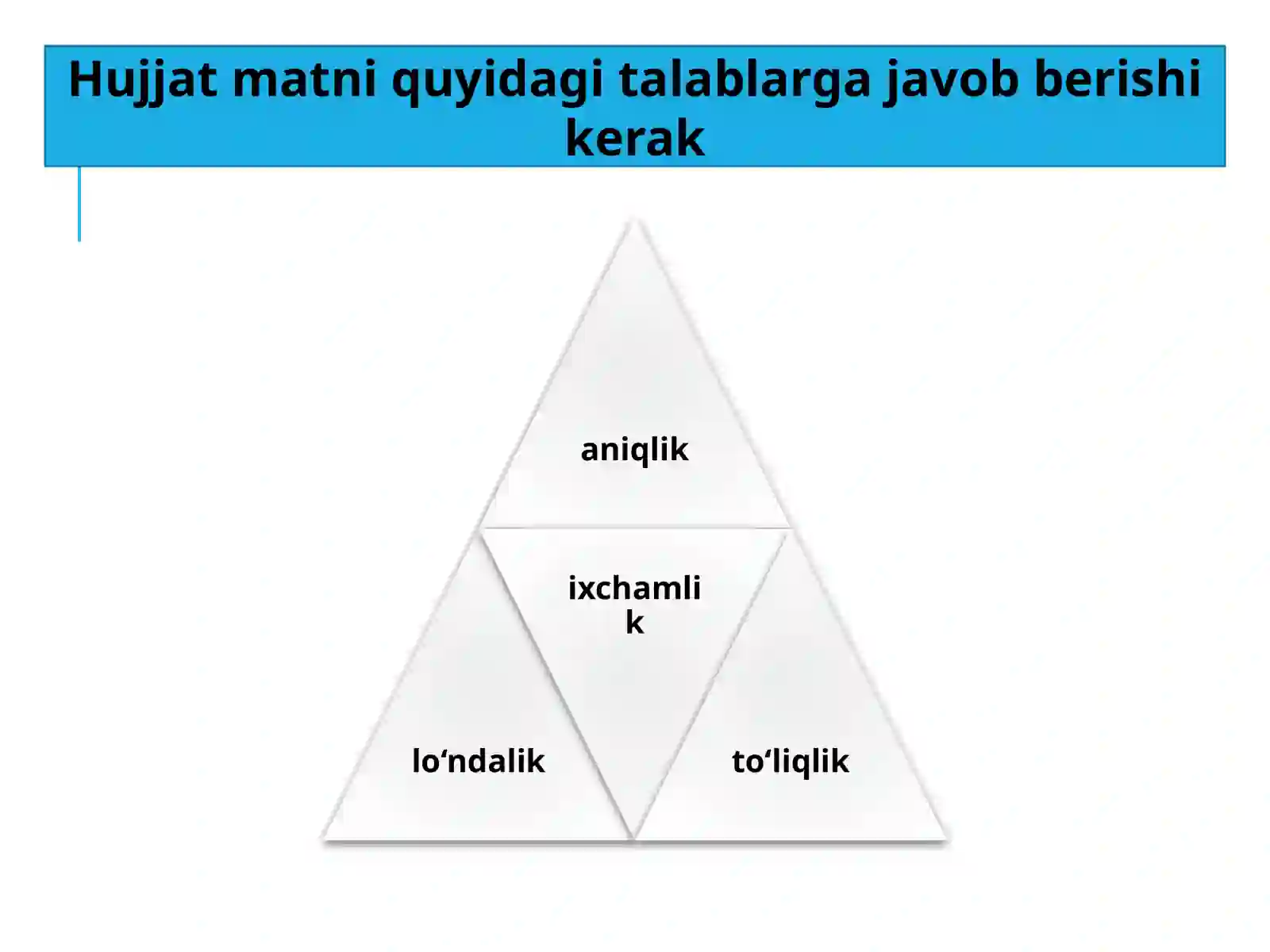 Hujjat matni quyidagi talablarga javob berishi kerak

aniqlik

ixchamlik

lo‘ndalik

to‘liqlik